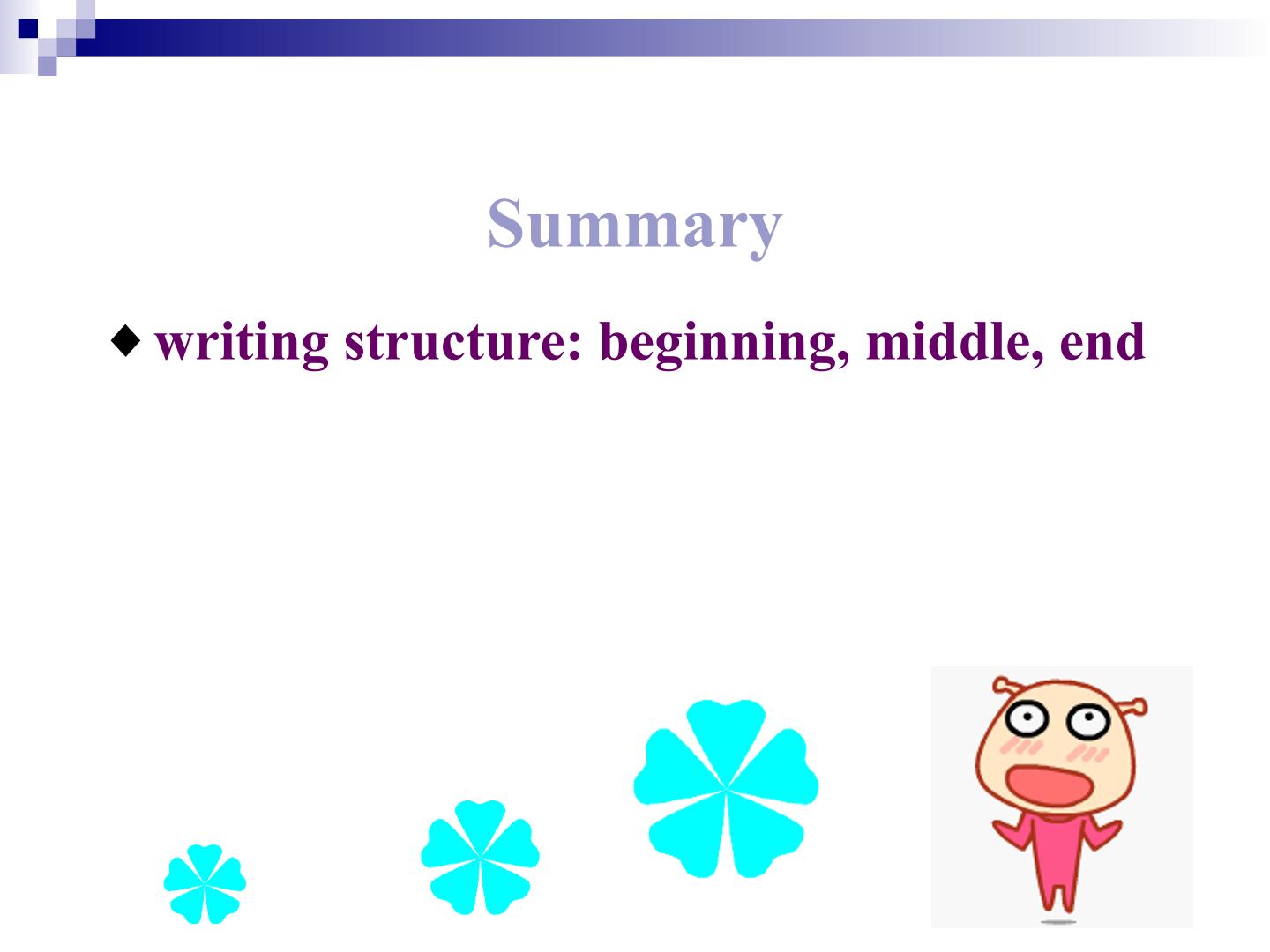 Summary

◆ writing structure: beginning, middle, end